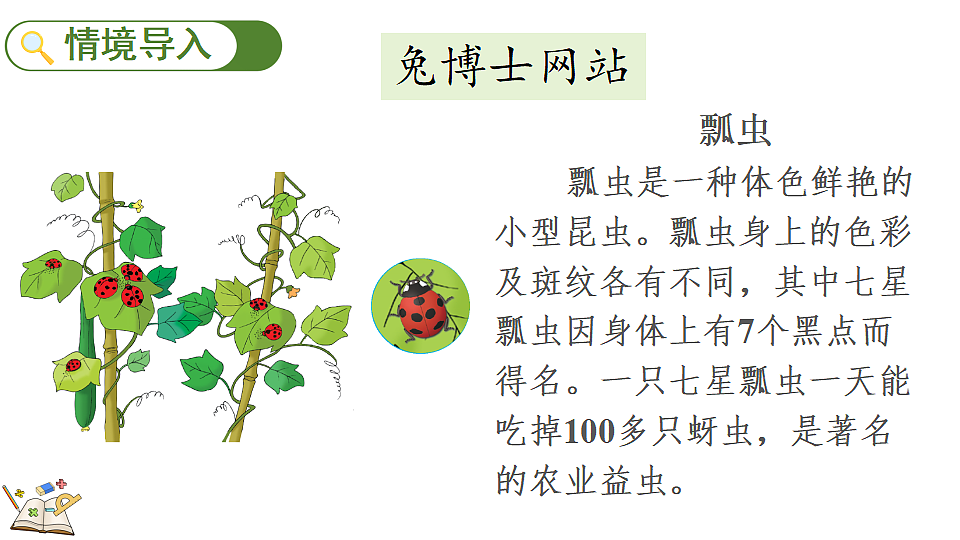 情境导入

兔博士网站

瓢虫

瓢虫是一种体色鲜艳的小型昆虫。瓢虫身上的色彩及斑纹各有不同，其中七星瓢虫因身体上有7个黑点而得名。一只七星瓢虫一天能吃掉100多只蚜虫，是著名的农业益虫。